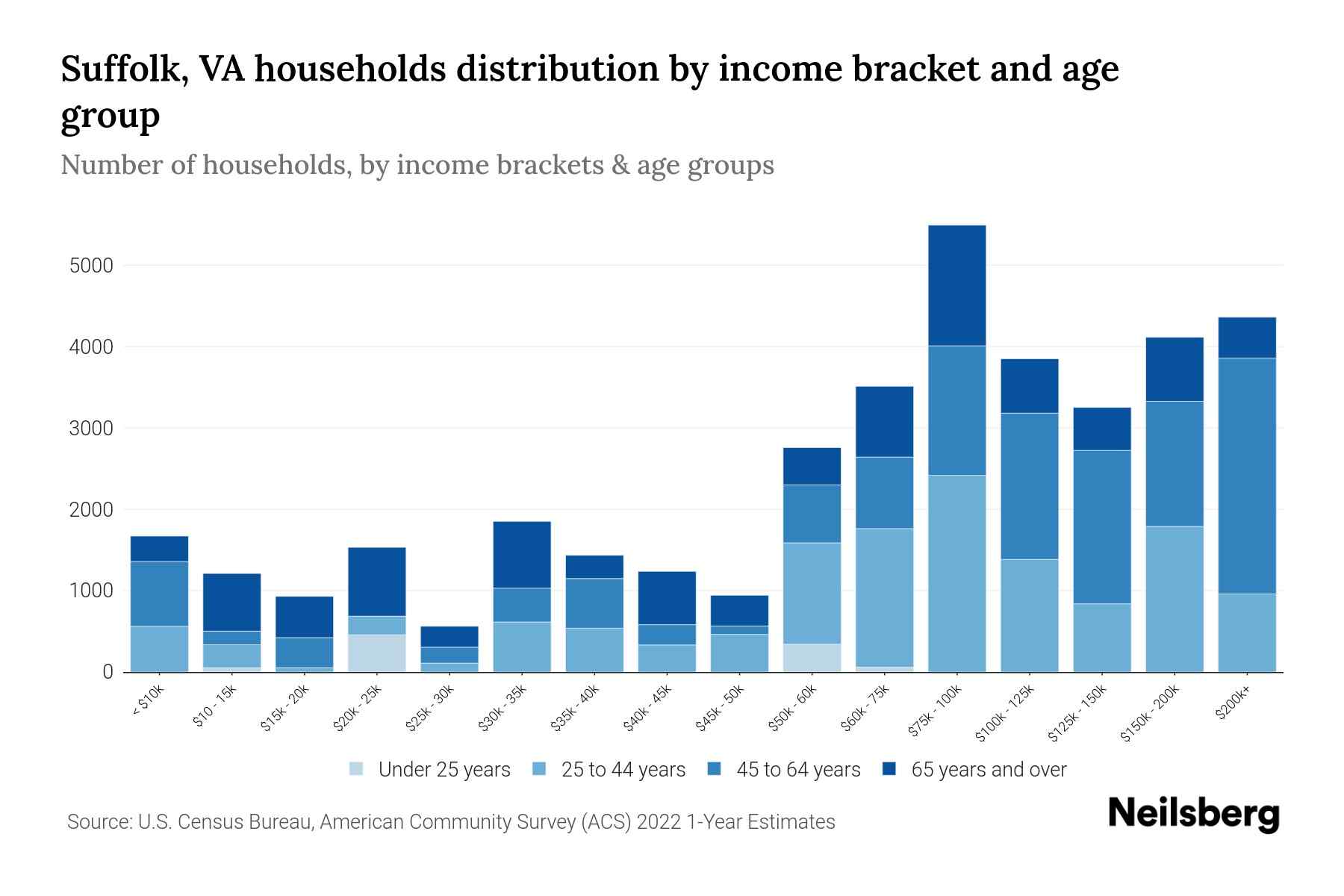 Suffolk, VA households distribution by income bracket and age group

Number of households, by income brackets & age groups

5000
4000
3000
2000
1000
0

< $10k
$10 - 15k
$15k - 20k
$20k - 25k
$25k - 30k
$30k - 35k
$35k - 40k
$40k - 45k
$45k - 50k
$50k - 60k
$60k - 75k
$75k - 100k
$100k - 125k
$125k - 150k
$150k - 200k
$200k+

Under 25 years
25 to 44 years
45 to 64 years
65 years and over

Source: U.S. Census Bureau, American Community Survey (ACS) 2022 1-Year Estimates

Neilsberg